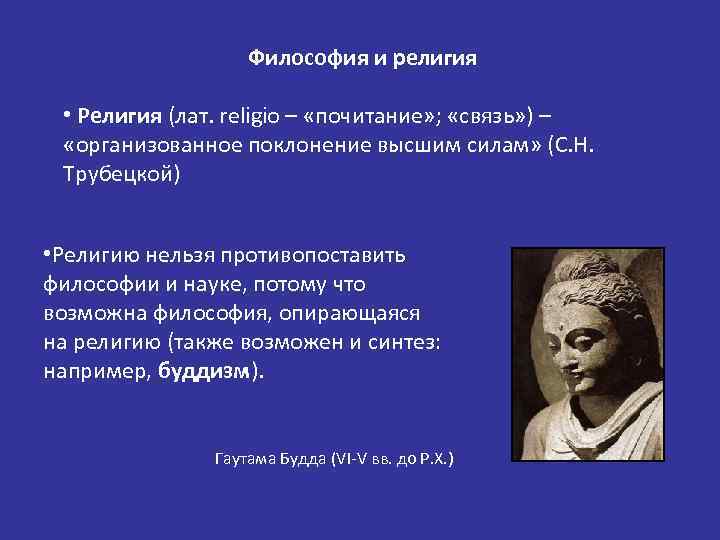 Философия и религия

• Религия (лат. religio – «почитание»; «связь») – «организованное поклонение высшим силам» (С.Н. Трубецкой)

•Религию нельзя противопоставить философии и науке, потому что возможна философия, опирающаяся на религию (также возможен и синтез: например, буддизм).

Гаутама Будда (VI-V вв. до Р.Х.)